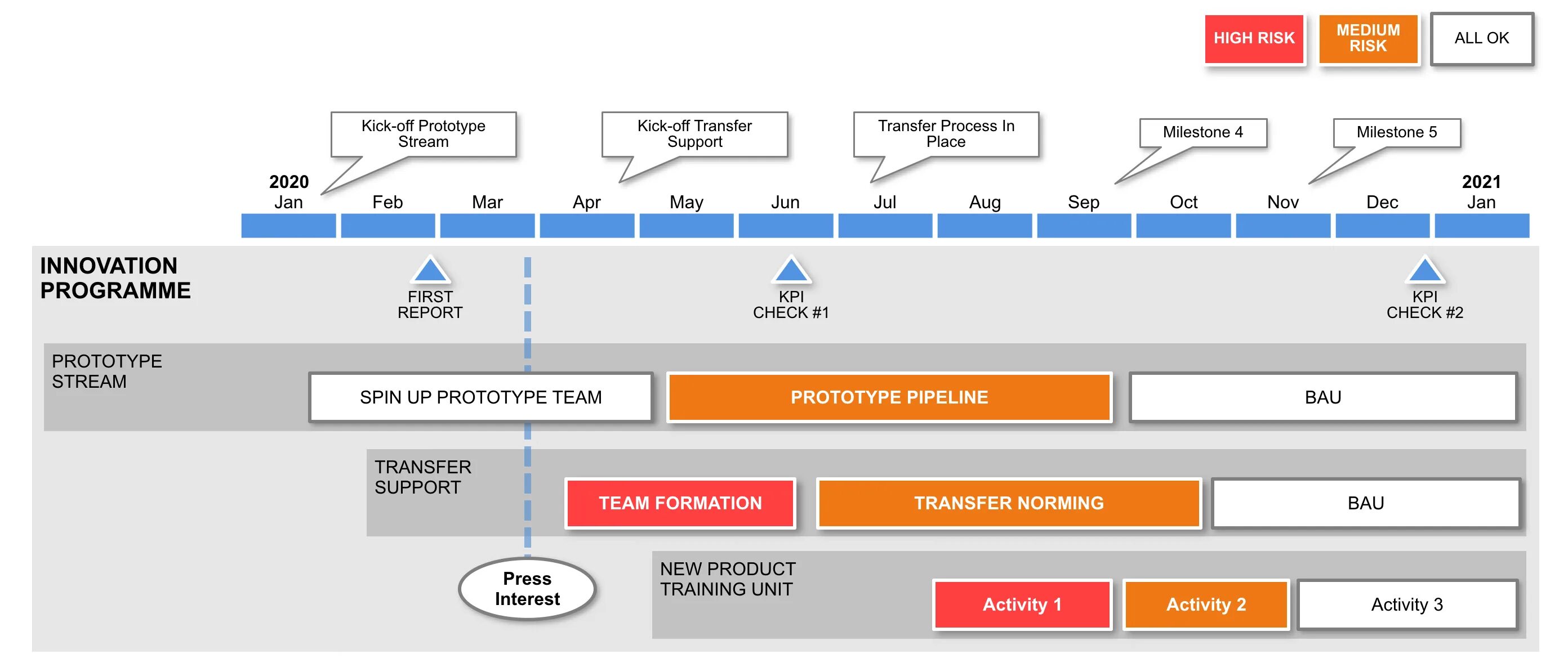 HIGH RISK
MEDIUM RISK
ALL OK

Kick-off Prototype Stream
Kick-off Transfer Support
Transfer Process In Place
Milestone 4
Milestone 5

2020
Jan
Feb
Mar
Apr
May
Jun
Jul
Aug
Sep
Oct
Nov
Dec
2021
Jan

INNOVATION PROGRAMME

FIRST REPORT
KPI CHECK #1
KPI CHECK #2

PROTOTYPE STREAM
SPIN UP PROTOTYPE TEAM
PROTOTYPE PIPELINE
BAU

TRANSFER SUPPORT
TEAM FORMATION
TRANSFER NORMING
BAU

Press Interest

NEW PRODUCT TRAINING UNIT
Activity 1
Activity 2
Activity 3